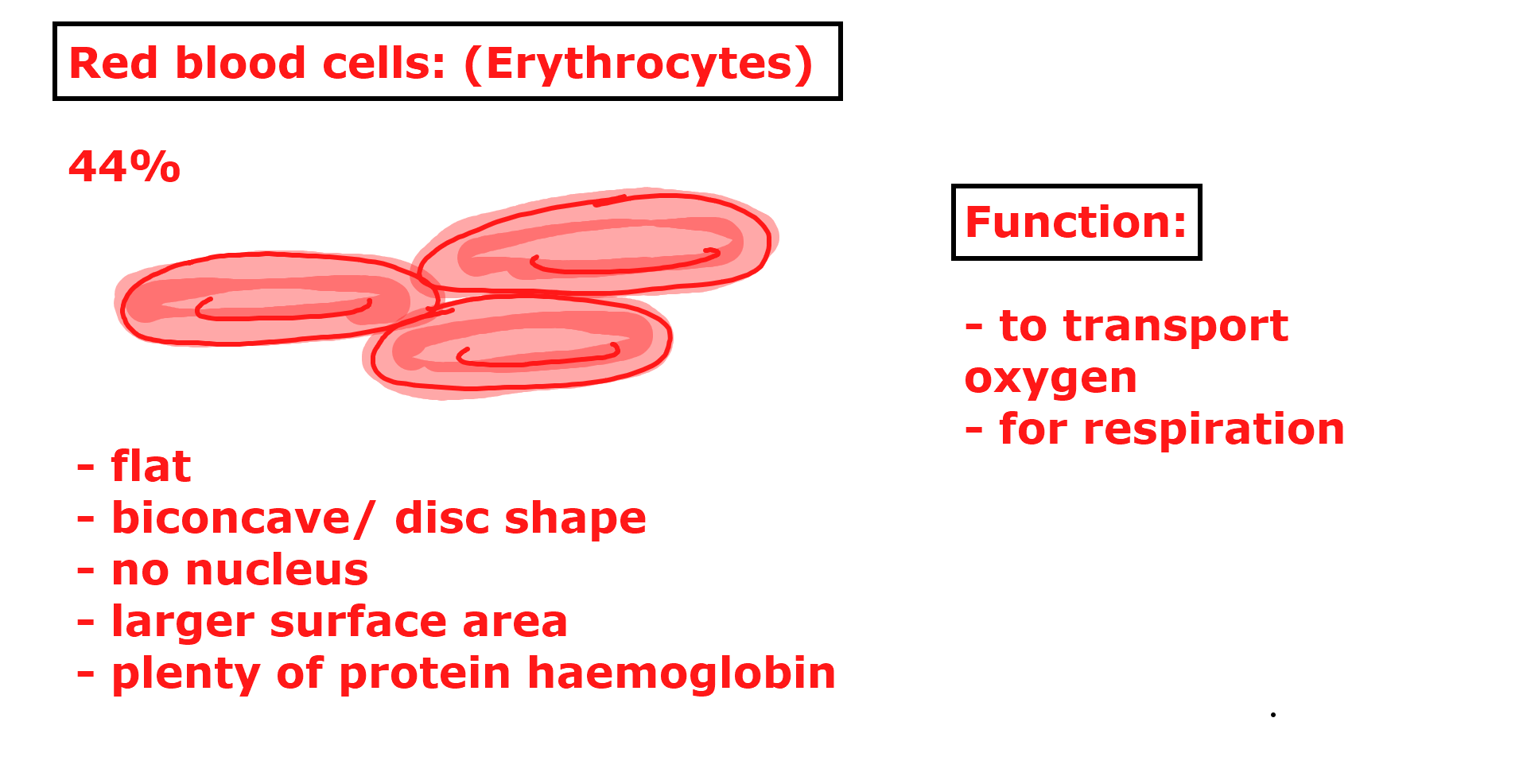 Red blood cells: (Erythrocytes)

44%

- flat
- biconcave/ disc shape
- no nucleus
- larger surface area
- plenty of protein haemoglobin

Function:

- to transport oxygen
- for respiration